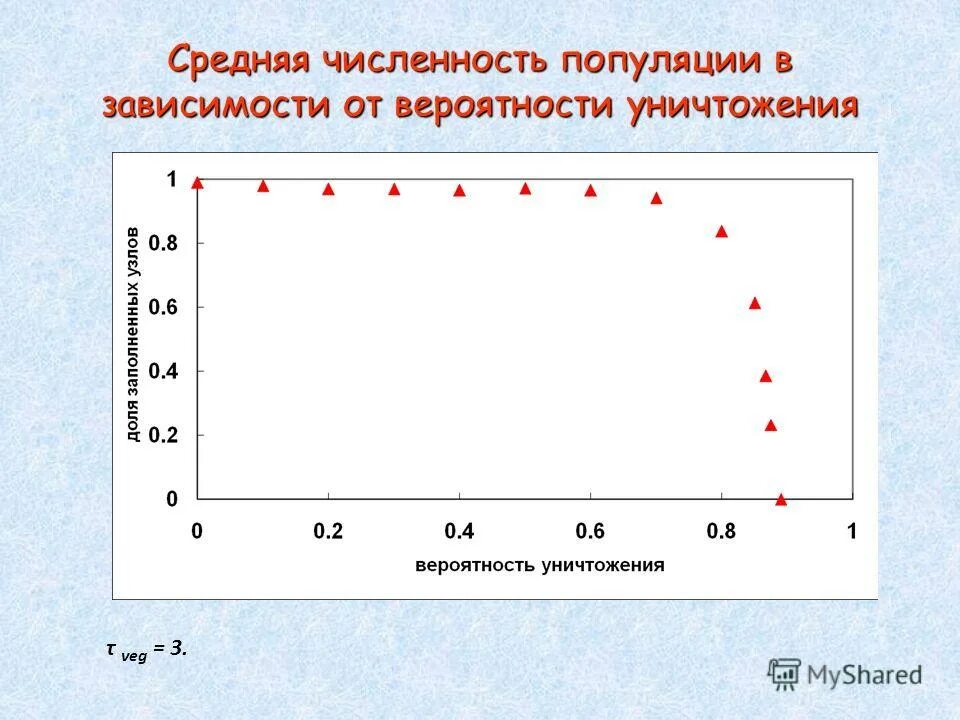 Средняя численность популяции в зависимости от вероятности уничтожения

доля заполненных узлов

1
0.8
0.6
0.4
0.2
0

0
0.2
0.4
0.6
0.8
1

вероятность уничтожения

$\tau_{veg} = 3.$

MyShared